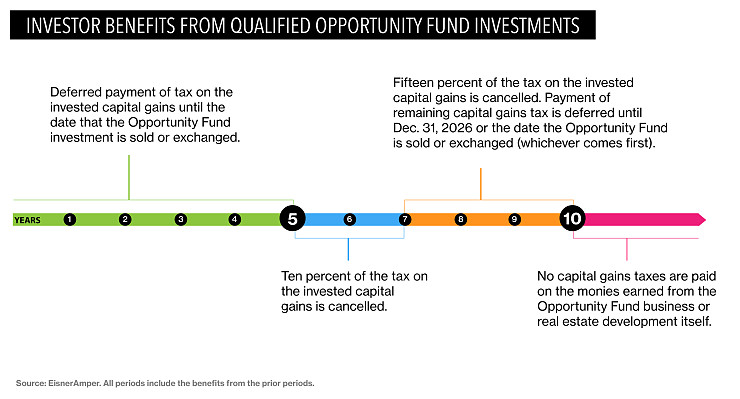 INVESTOR BENEFITS FROM QUALIFIED OPPORTUNITY FUND INVESTMENTS

Deferred payment of tax on the invested capital gains until the date that the Opportunity Fund investment is sold or exchanged.

Fifteen percent of the tax on the invested capital gains is cancelled. Payment of remaining capital gains tax is deferred until Dec. 31, 2026 or the date the Opportunity Fund is sold or exchanged (whichever comes first).

YEARS 1 2 3 4 5 6 7 8 9 10

Ten percent of the tax on the invested capital gains is cancelled.

No capital gains taxes are paid on the monies earned from the Opportunity Fund business or real estate development itself.

Source: EisnerAmper. All periods include the benefits from the prior periods.